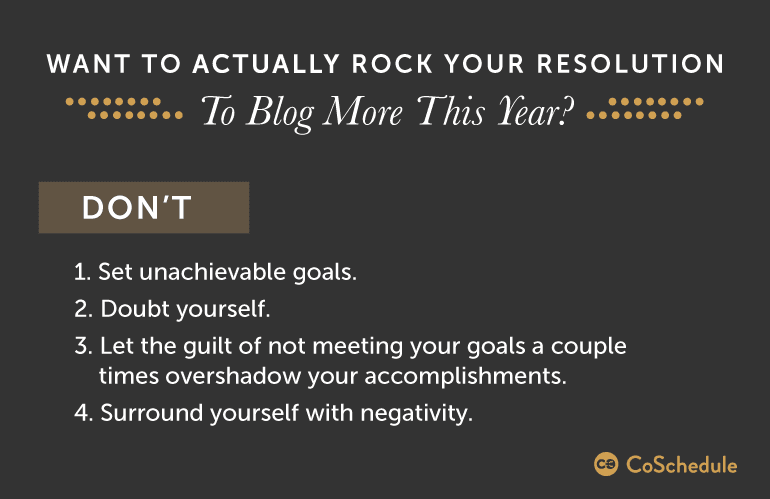 WANT TO ACTUALLY ROCK YOUR RESOLUTION

To Blog More This Year?

DON'T

1. Set unachievable goals.
2. Doubt yourself.
3. Let the guilt of not meeting your goals a couple times overshadow your accomplishments.
4. Surround yourself with negativity.

CoSchedule